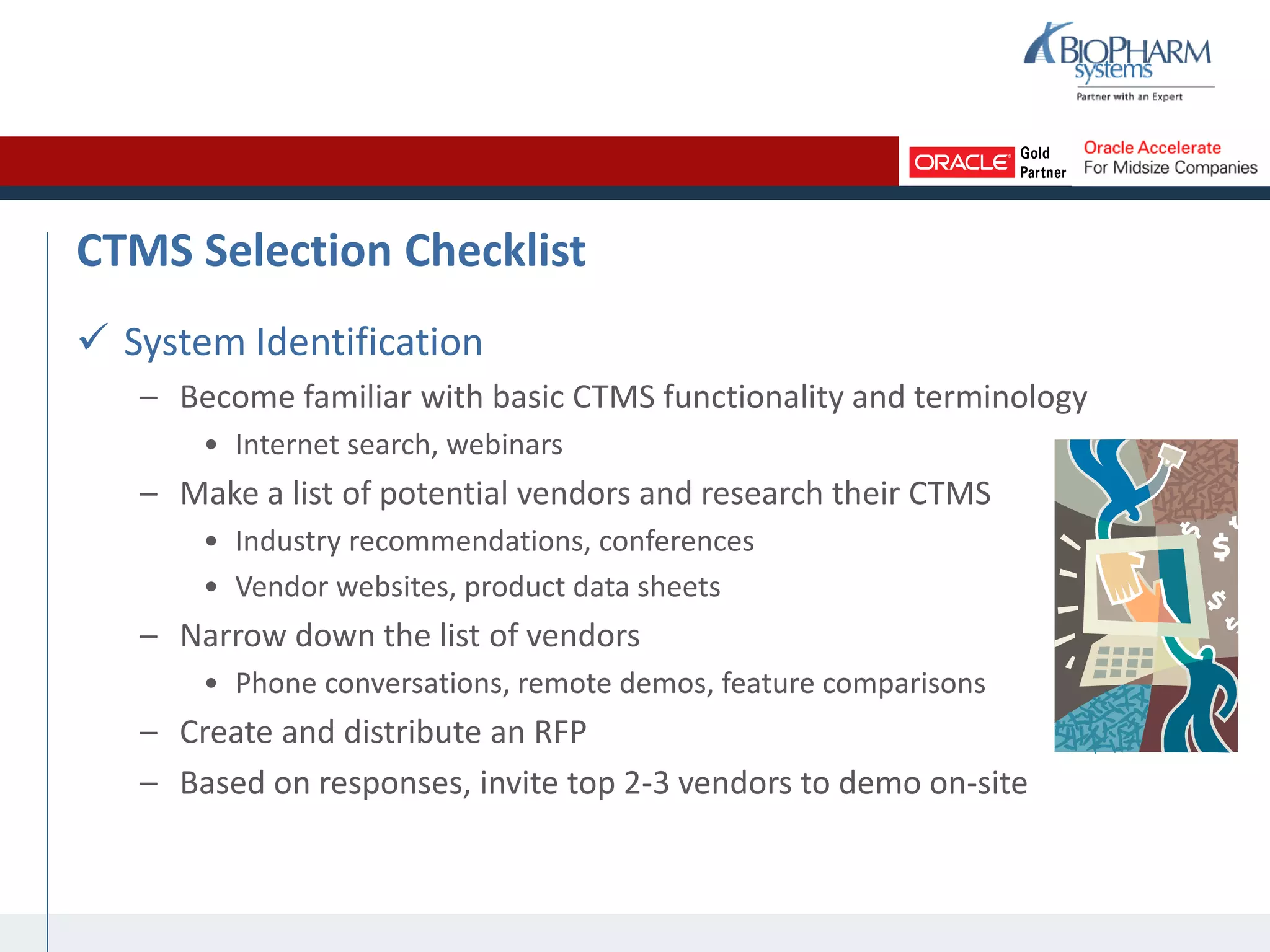 BIOPHARM systems
Partner with an Expert

ORACLE Gold Partner
Oracle Accelerate
For Midsize Companies

CTMS Selection Checklist

✓ System Identification
– Become familiar with basic CTMS functionality and terminology
• Internet search, webinars
– Make a list of potential vendors and research their CTMS
• Industry recommendations, conferences
• Vendor websites, product data sheets
– Narrow down the list of vendors
• Phone conversations, remote demos, feature comparisons
– Create and distribute an RFP
– Based on responses, invite top 2-3 vendors to demo on-site

$ $ $ $